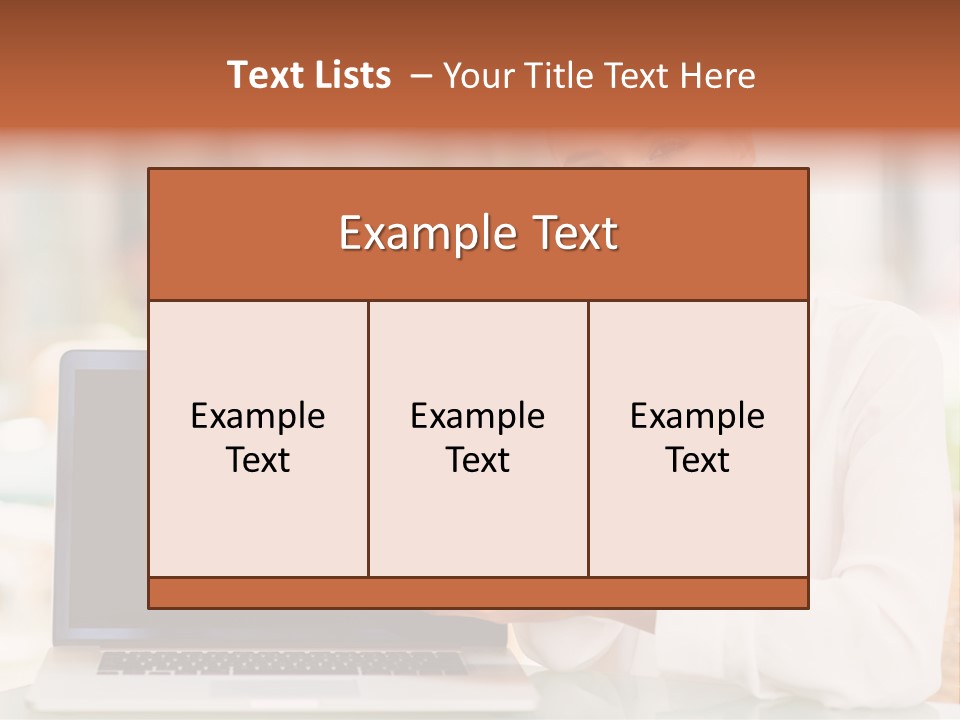 Text Lists – Your Title Text Here

Example Text

Example Text

Example Text

Example Text